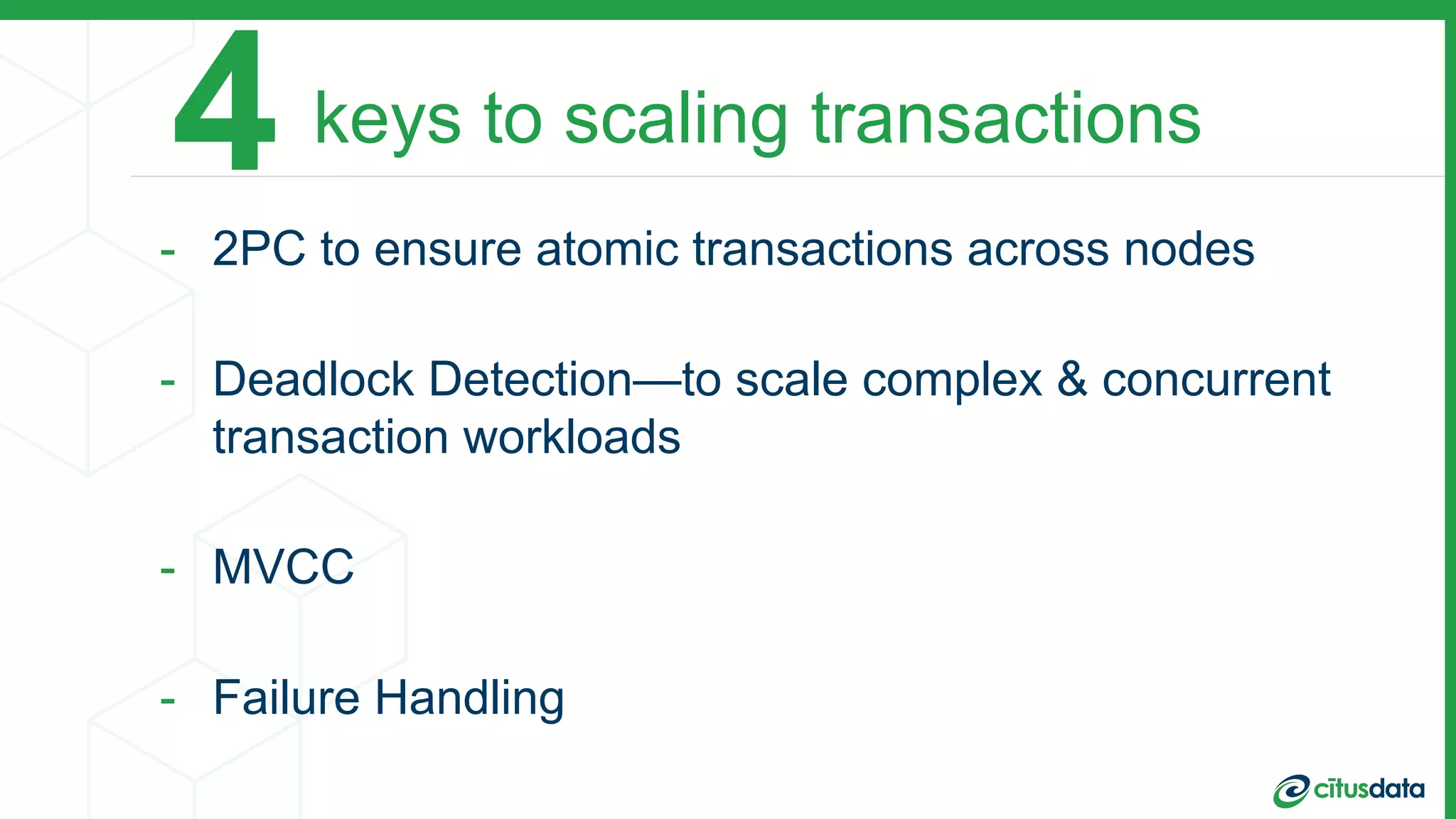 4 keys to scaling transactions

- 2PC to ensure atomic transactions across nodes

- Deadlock Detection—to scale complex & concurrent transaction workloads

- MVCC

- Failure Handling

citusdata